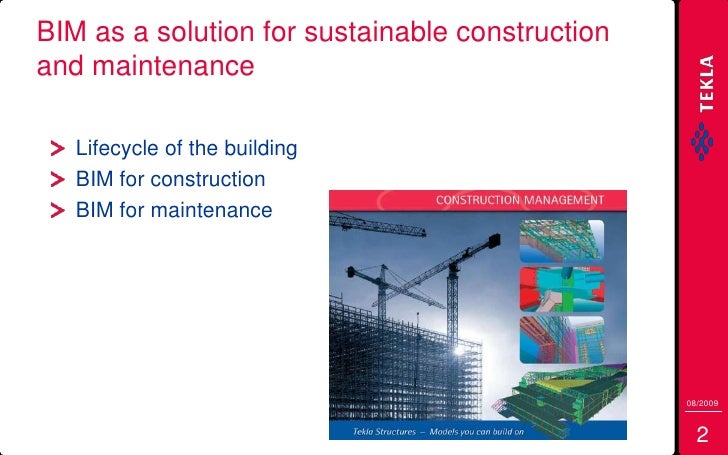 BIM as a solution for sustainable construction and maintenance

> Lifecycle of the building
> BIM for construction
> BIM for maintenance

CONSTRUCTION MANAGEMENT

Tekla Structures – Models you can build on

TEKLA

08/2009

2